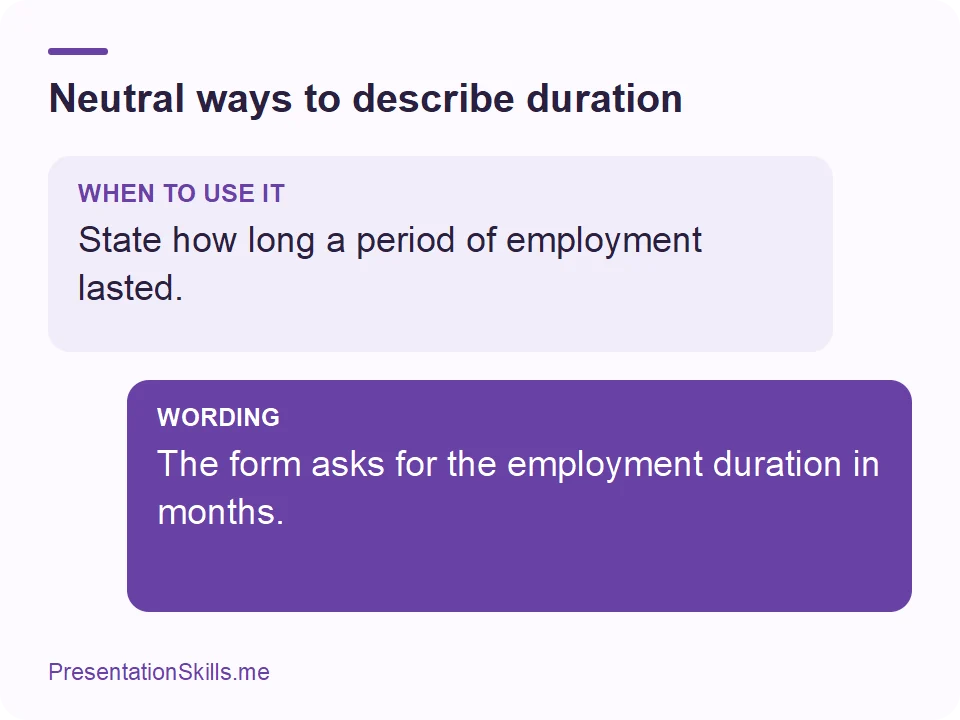 Neutral ways to describe duration

WHEN TO USE IT

State how long a period of employment lasted.

WORDING

The form asks for the employment duration in months.

PresentationSkills.me